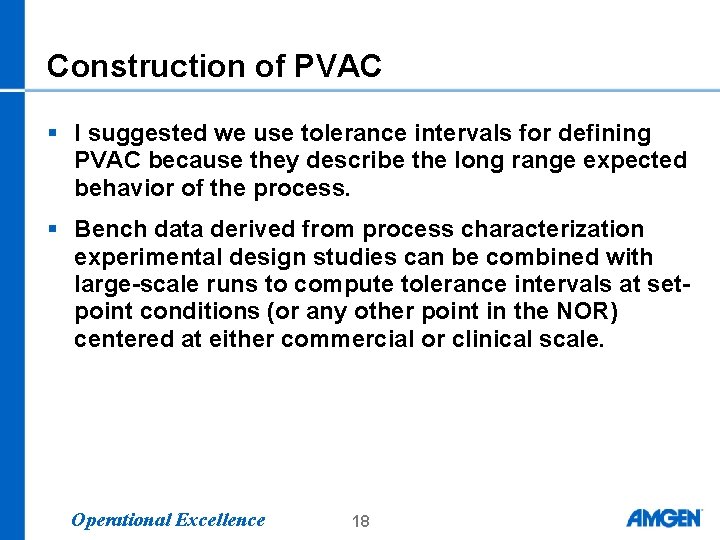 Construction of PVAC

▪ I suggested we use tolerance intervals for defining PVAC because they describe the long range expected behavior of the process.

▪ Bench data derived from process characterization experimental design studies can be combined with large-scale runs to compute tolerance intervals at set-point conditions (or any other point in the NOR) centered at either commercial or clinical scale.

Operational Excellence

18

AMGEN